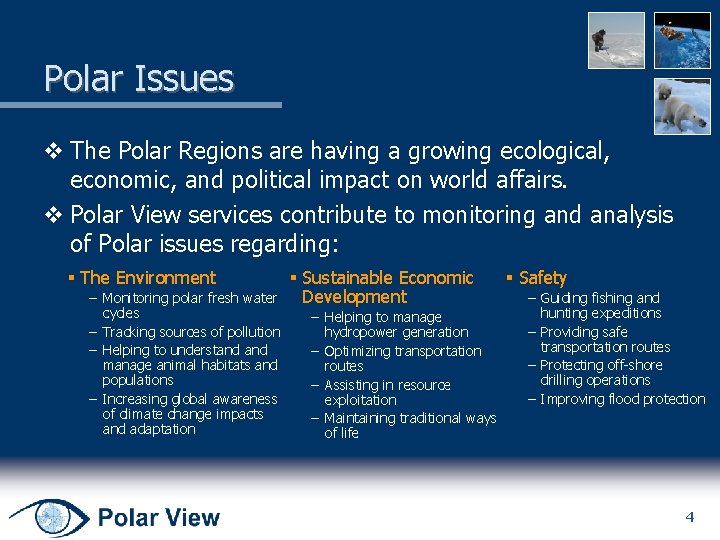 Polar Issues

❖ The Polar Regions are having a growing ecological, economic, and political impact on world affairs.

❖ Polar View services contribute to monitoring and analysis of Polar issues regarding:

▪ The Environment
– Monitoring polar fresh water cycles
– Tracking sources of pollution
– Helping to understand and manage animal habitats and populations
– Increasing global awareness of climate change impacts and adaptation

▪ Sustainable Economic Development
– Helping to manage hydropower generation
– Optimizing transportation routes
– Assisting in resource exploitation
– Maintaining traditional ways of life

▪ Safety
– Guiding fishing and hunting expeditions
– Providing safe transportation routes
– Protecting off-shore drilling operations
– Improving flood protection

Polar View

4